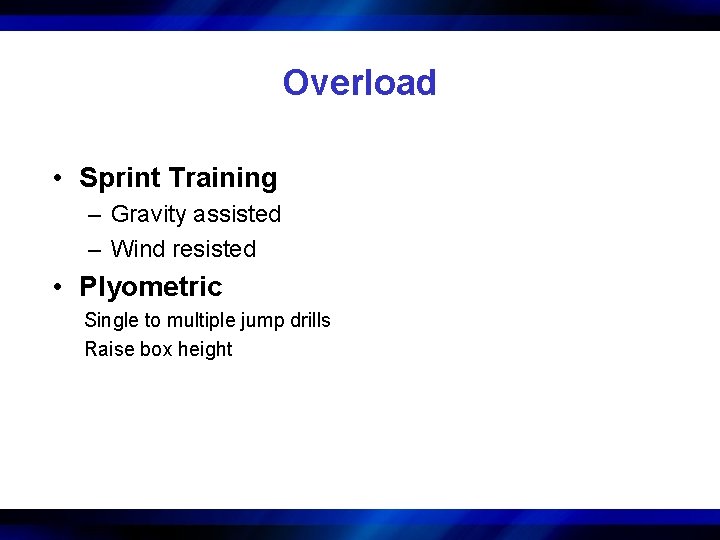 Overload

• Sprint Training
– Gravity assisted
– Wind resisted
• Plyometric
Single to multiple jump drills
Raise box height